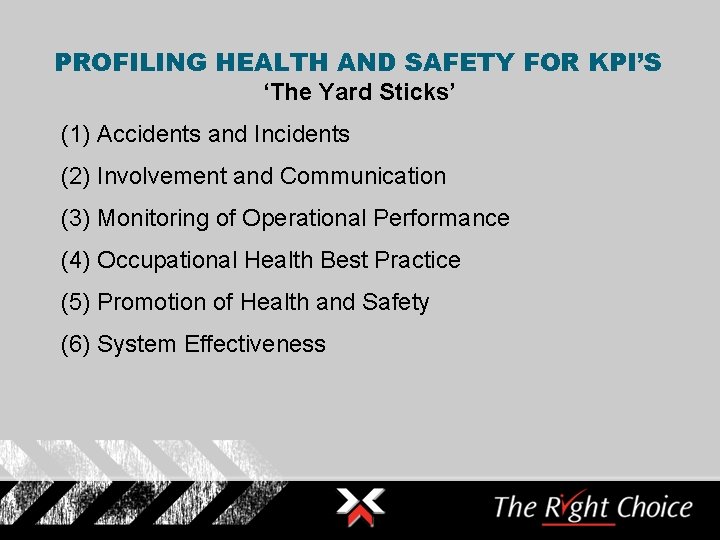 PROFILING HEALTH AND SAFETY FOR KPI'S
'The Yard Sticks'

(1) Accidents and Incidents

(2) Involvement and Communication

(3) Monitoring of Operational Performance

(4) Occupational Health Best Practice

(5) Promotion of Health and Safety

(6) System Effectiveness

The Right Choice